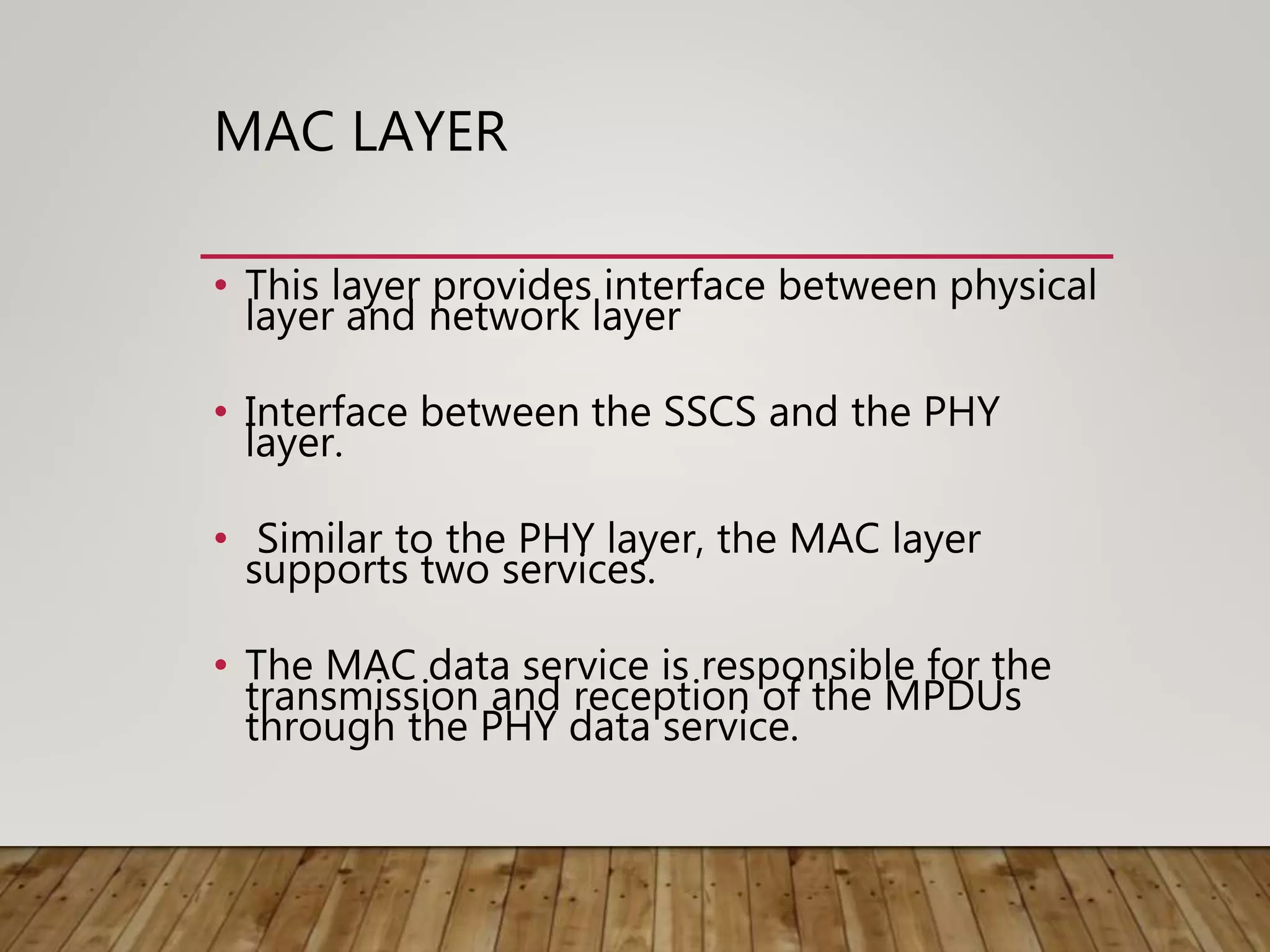 MAC LAYER

• This layer provides interface between physical layer and network layer

• Interface between the SSCS and the PHY layer.

• Similar to the PHY layer, the MAC layer supports two services.

• The MAC data service is responsible for the transmission and reception of the MPDUs through the PHY data service.